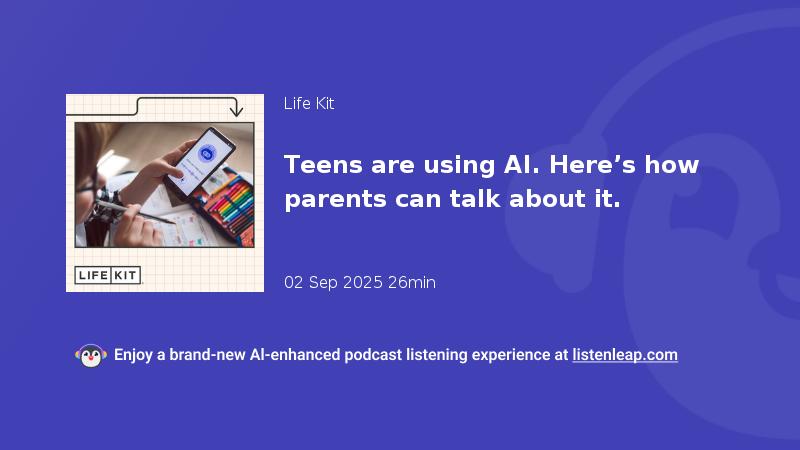 LIFE KIT

Life Kit

Teens are using AI. Here’s how parents can talk about it.

02 Sep 2025 26min

Enjoy a brand-new AI-enhanced podcast listening experience at listenleap.com